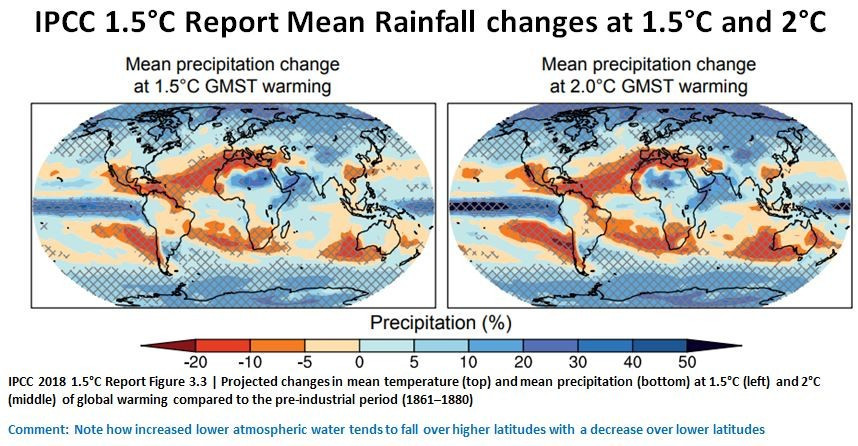 IPCC 1.5°C Report Mean Rainfall changes at 1.5°C and 2°C

Mean precipitation change at 1.5°C GMST warming

Mean precipitation change at 2.0°C GMST warming

Precipitation (%)

-20 -10 -5 0 5 10 20 30 40 50

IPCC 2018 1.5°C Report Figure 3.3 | Projected changes in mean temperature (top) and mean precipitation (bottom) at 1.5°C (left) and 2°C (middle) of global warming compared to the pre-industrial period (1861–1880)

Comment: Note how increased lower atmospheric water tends to fall over higher latitudes with a decrease over lower latitudes